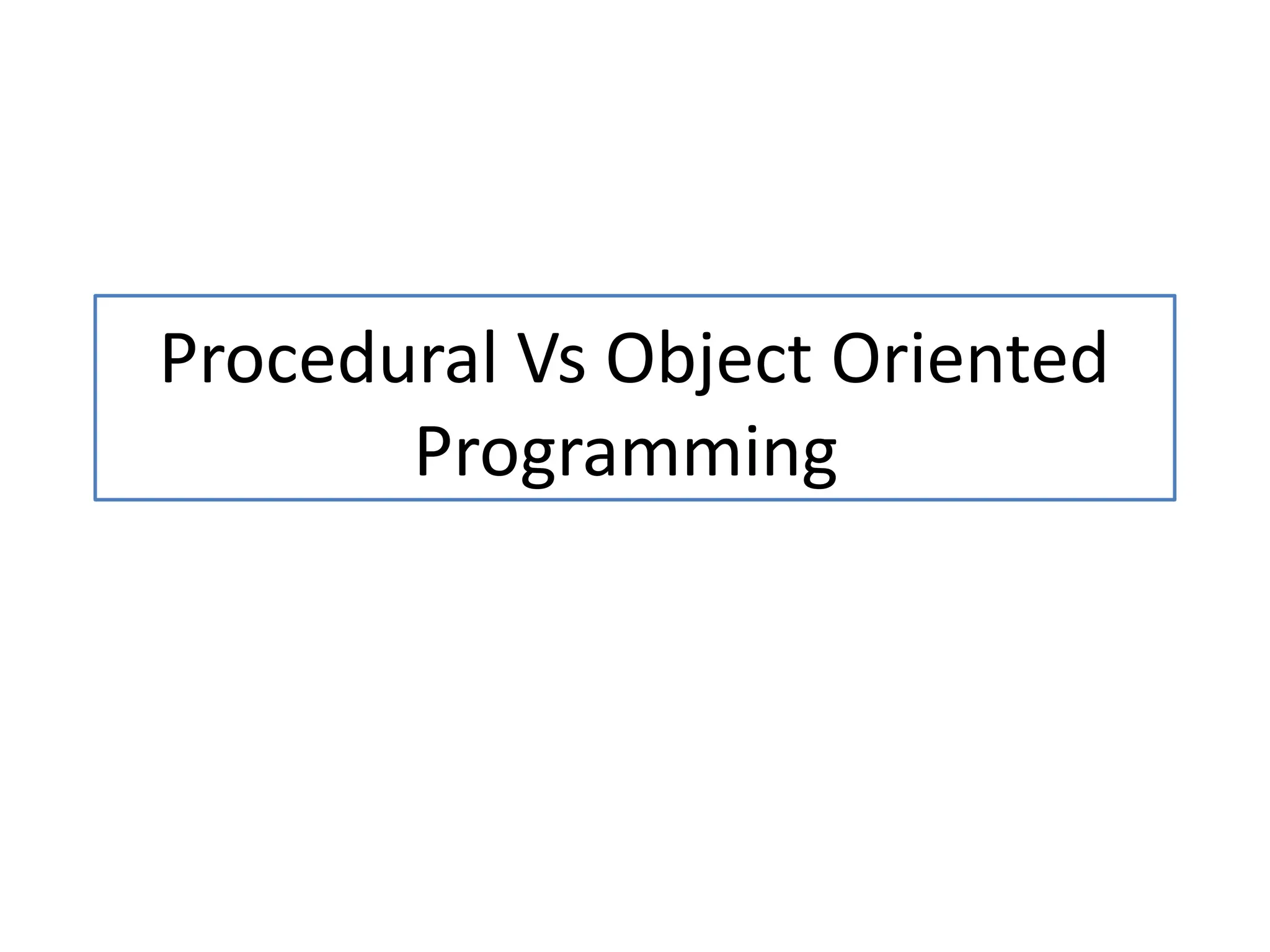 Procedural Vs Object Oriented Programming